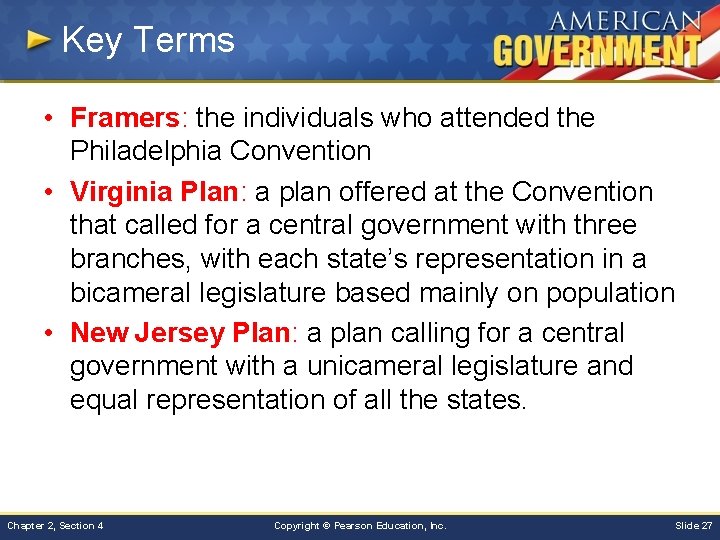 Key Terms

AMERICAN GOVERNMENT

• Framers: the individuals who attended the Philadelphia Convention

• Virginia Plan: a plan offered at the Convention that called for a central government with three branches, with each state's representation in a bicameral legislature based mainly on population

• New Jersey Plan: a plan calling for a central government with a unicameral legislature and equal representation of all the states.

Chapter 2, Section 4

Copyright © Pearson Education, Inc.

Slide 27